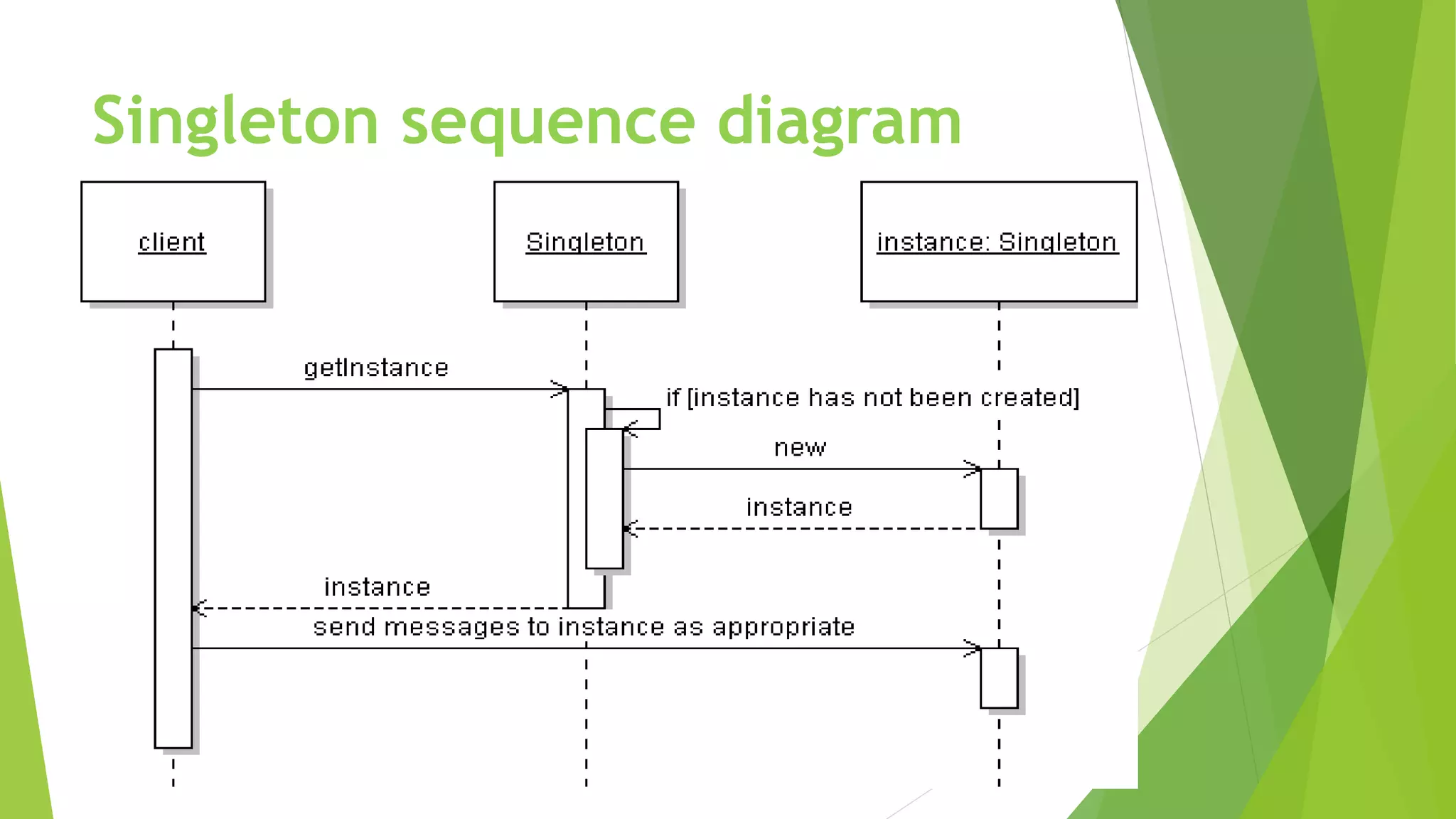 Singleton sequence diagram

client

Singleton

instance: Singleton

getInstance

if [instance has not been created]

new

instance

instance

send messages to instance as appropriate